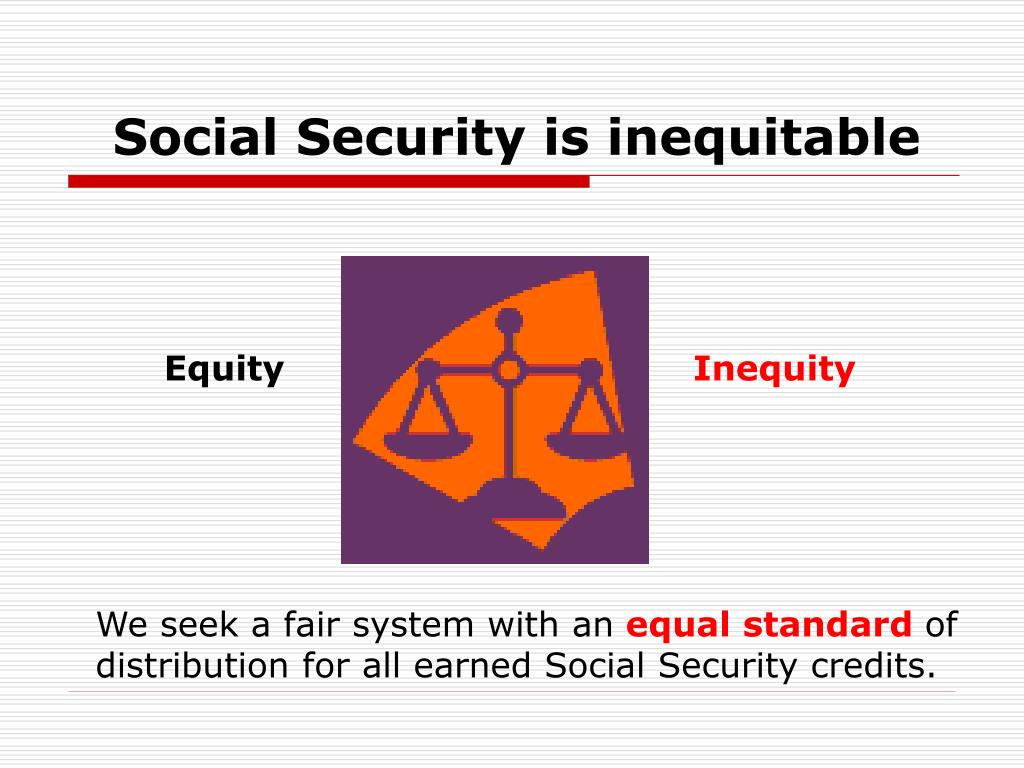 Social Security is inequitable

Equity

Inequity

We seek a fair system with an equal standard of distribution for all earned Social Security credits.